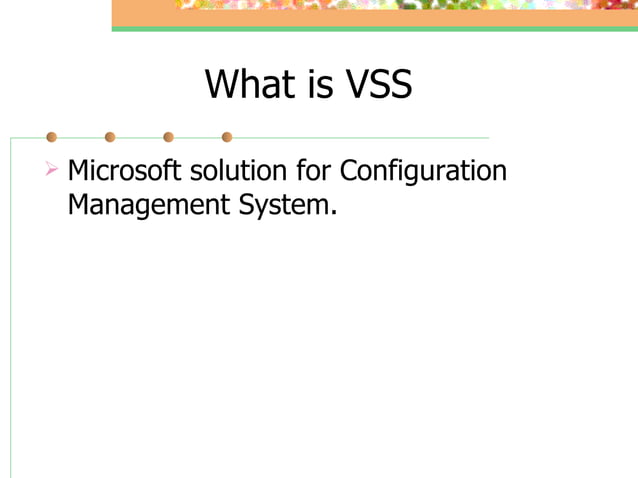 What is VSS

Microsoft solution for Configuration Management System.